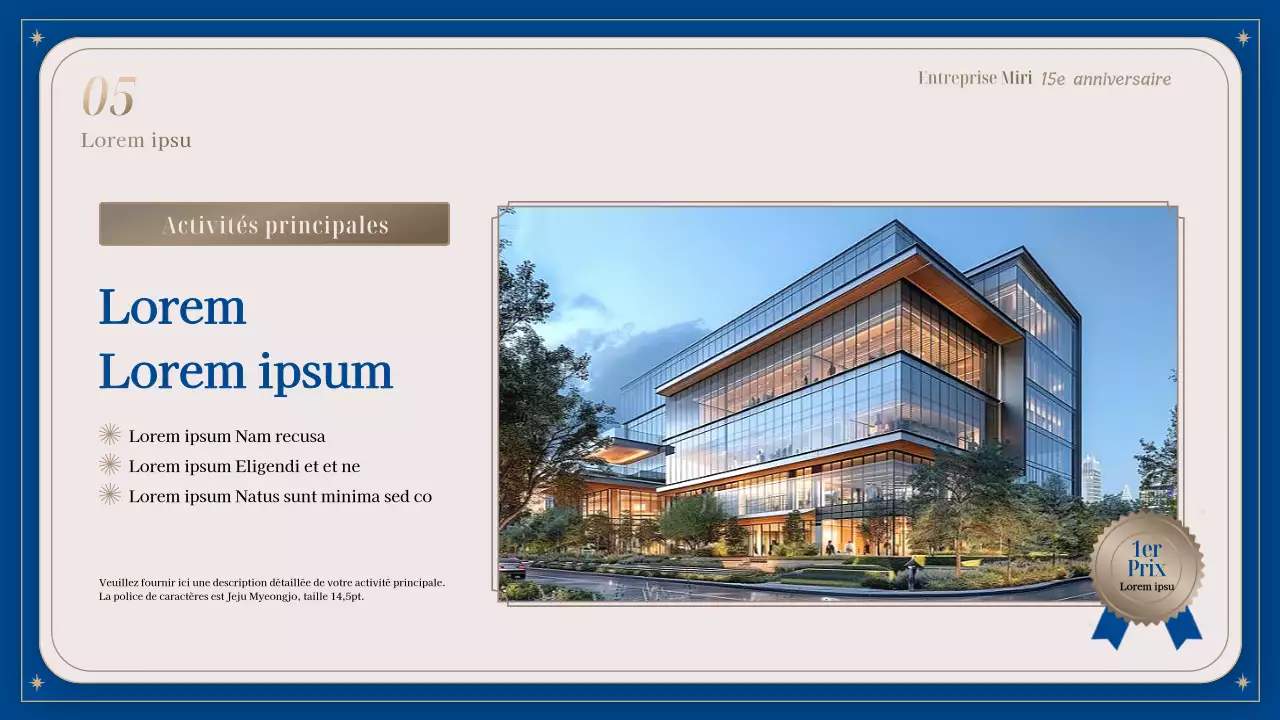 05
Lorem ipsu

Entreprise Miri 15e anniversaire

Activités principales

Lorem
Lorem ipsum

Lorem ipsum Nam recusa
Lorem ipsum Eligendi et et ne
Lorem ipsum Natus sunt minima sed co

Veuillez fournir ici une description détaillée de votre activité principale. La police de caractères est Jeju Myeongjo, taille 14,5pt.

1er Prix
Lorem ipsu